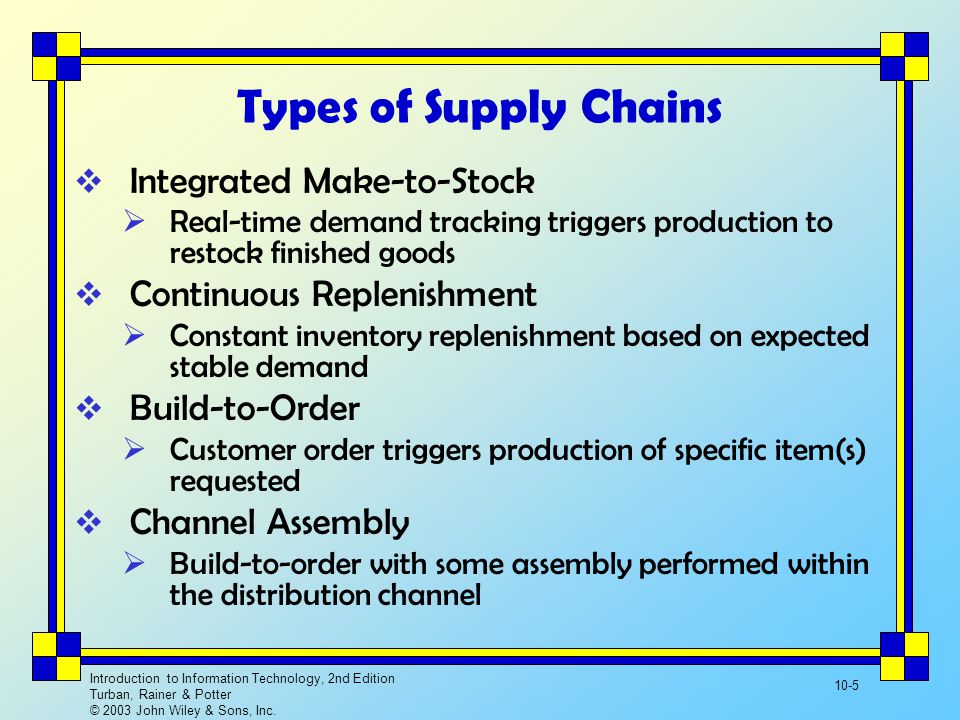 Types of Supply Chains

❖ Integrated Make-to-Stock
➢ Real-time demand tracking triggers production to restock finished goods

❖ Continuous Replenishment
➢ Constant inventory replenishment based on expected stable demand

❖ Build-to-Order
➢ Customer order triggers production of specific item(s) requested

❖ Channel Assembly
➢ Build-to-order with some assembly performed within the distribution channel

Introduction to Information Technology, 2nd Edition
Turban, Rainer & Potter
© 2003 John Wiley & Sons, Inc.

10-5